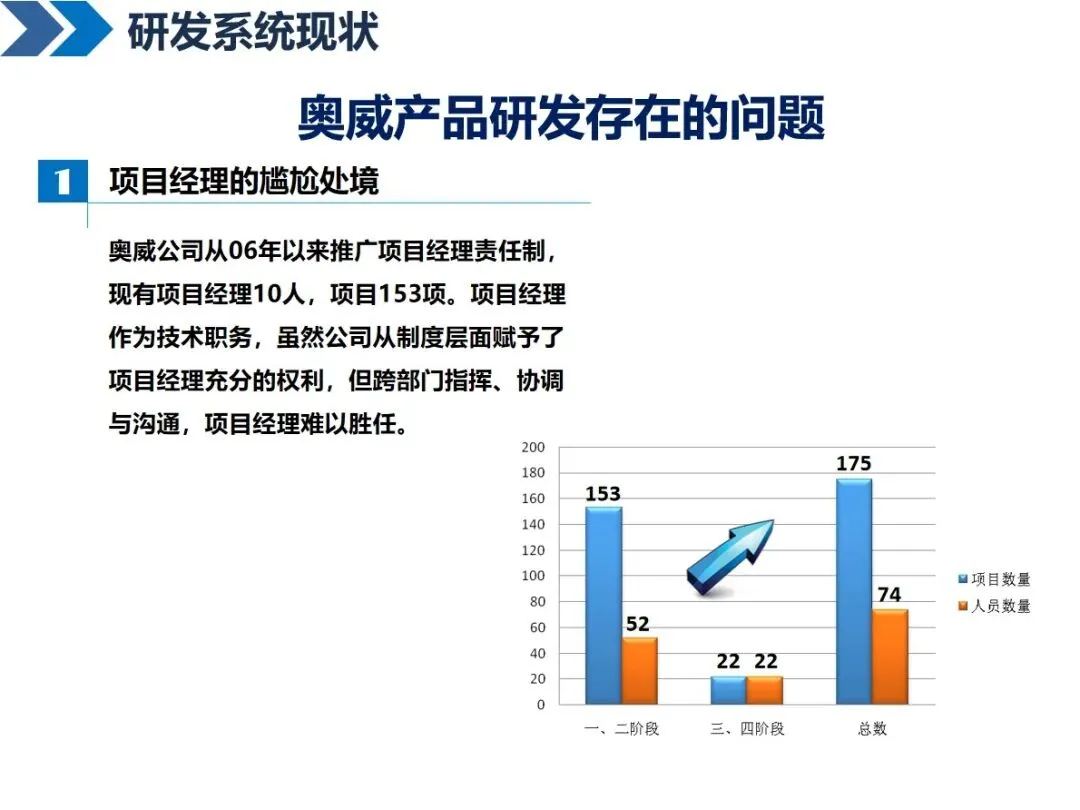 研发系统现状

奥威产品研发存在的问题

1 项目经理的尴尬处境

奥威公司从06年以来推广项目经理责任制，现有项目经理10人，项目153项。项目经理作为技术职务，虽然公司从制度层面赋予了项目经理充分的权利，但跨部门指挥、协调与沟通，项目经理难以胜任。

200
180
160
140
120
100
80
60
40
20
0

153
52
22 22
175
74

一、二阶段
三、四阶段
总数

项目数量
人员数量